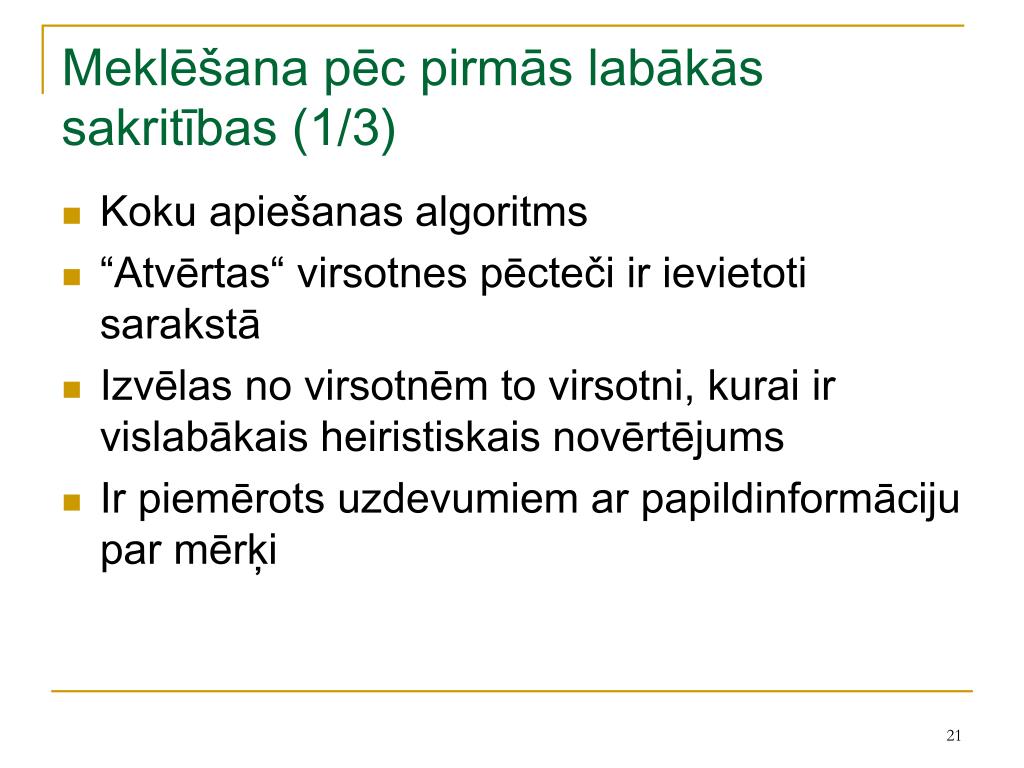 Meklēšana pēc pirmās labākās sakritības (1/3)

Koku apiešanas algoritms

“Atvērtas“ virsotnes pēcteči ir ievietoti sarakstā

Izvēlas no virsotnēm to virsotni, kurai ir vislabākais heiristiskais novērtējums

Ir piemērots uzdevumiem ar papildinformāciju par mērķi

21